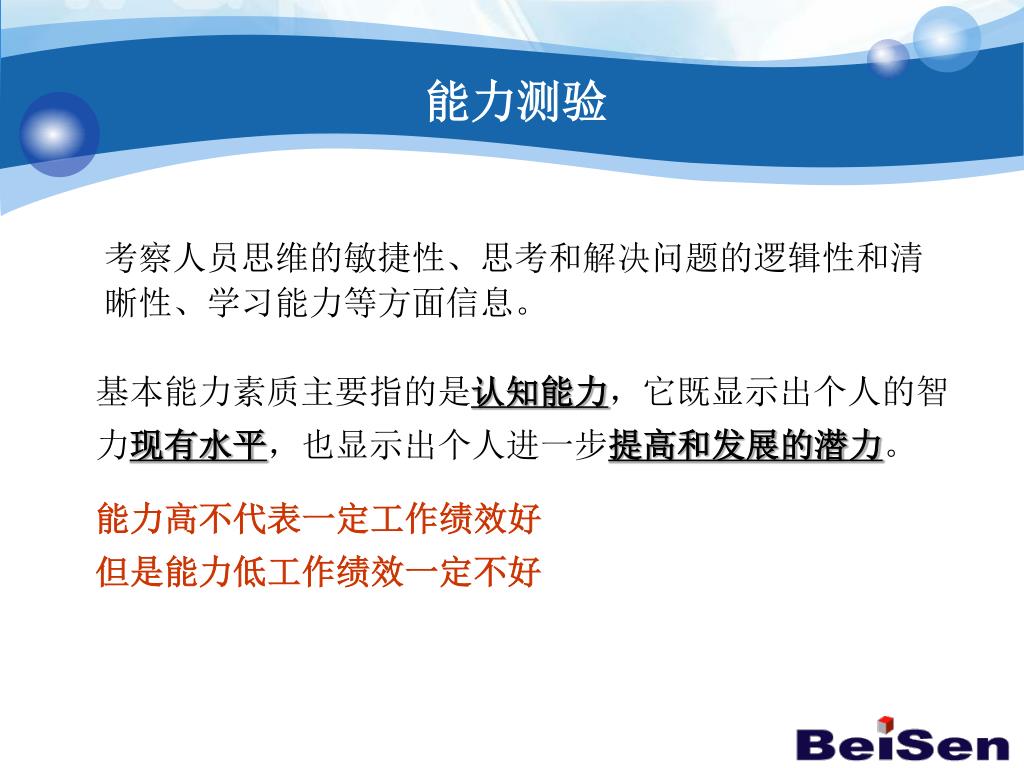 能力测验

考察人员思维的敏捷性、思考和解决问题的逻辑性和清晰性、学习能力等方面信息。

基本能力素质主要指的是认知能力，它既显示出个人的智力现有水平，也显示出个人进一步提高和发展的潜力。

能力高不代表一定工作绩效好
但是能力低工作绩效一定不好

BeiSen